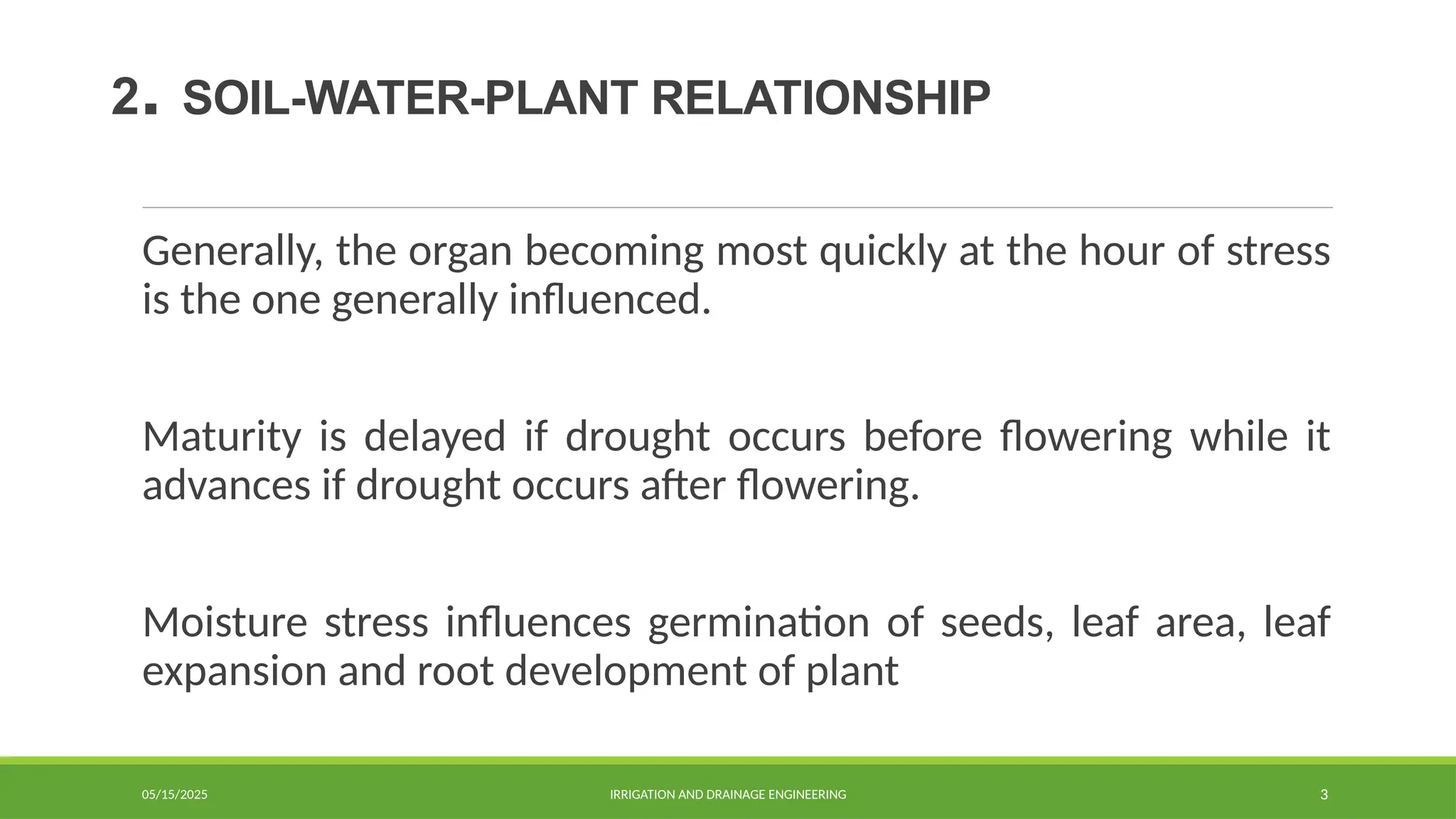 2. SOIL-WATER-PLANT RELATIONSHIP

Generally, the organ becoming most quickly at the hour of stress is the one generally influenced.

Maturity is delayed if drought occurs before flowering while it advances if drought occurs after flowering.

Moisture stress influences germination of seeds, leaf area, leaf expansion and root development of plant

05/15/2025

IRRIGATION AND DRAINAGE ENGINEERING

3